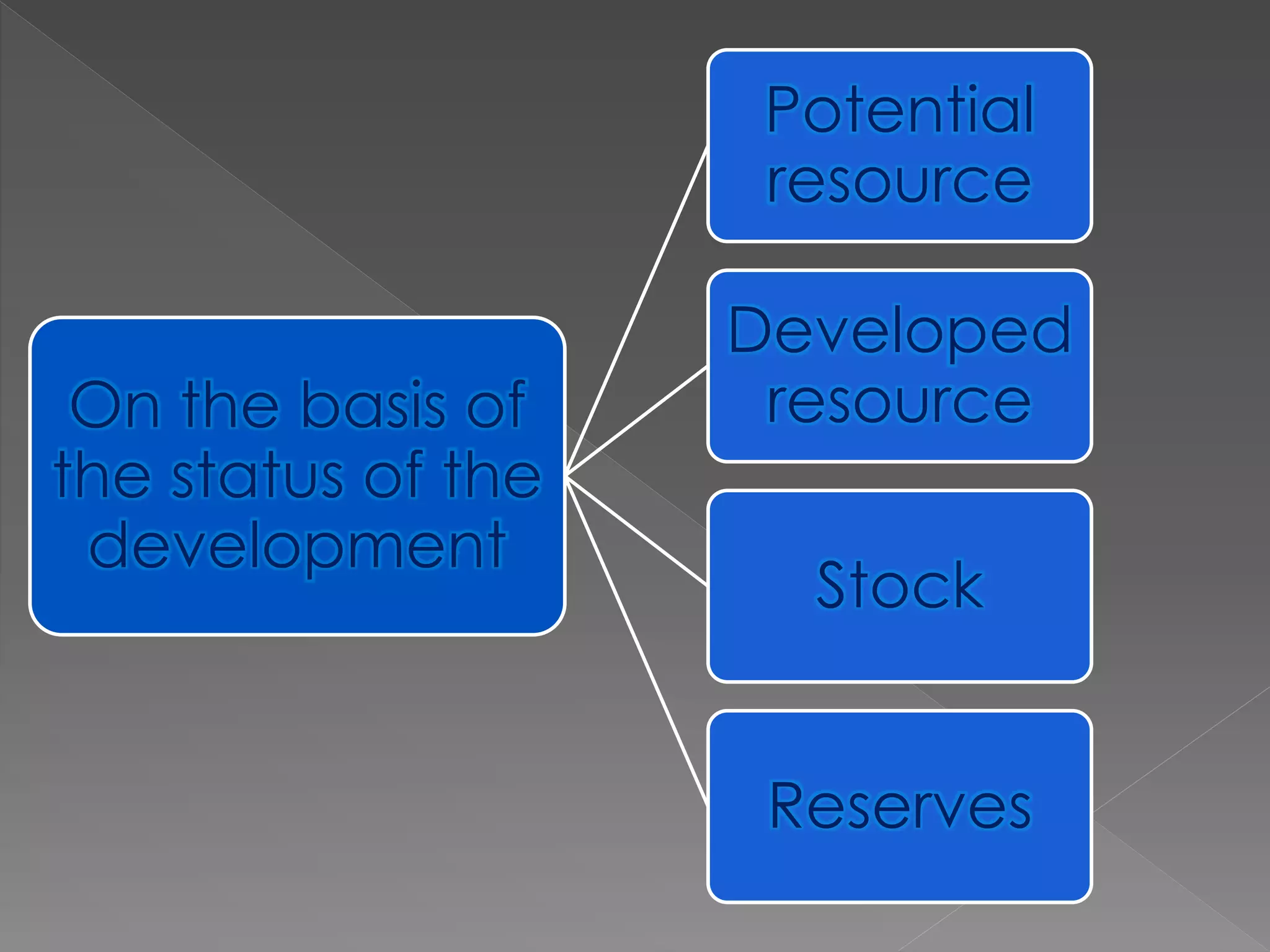 On the basis of the status of the development

Potential resource

Developed resource

Stock

Reserves